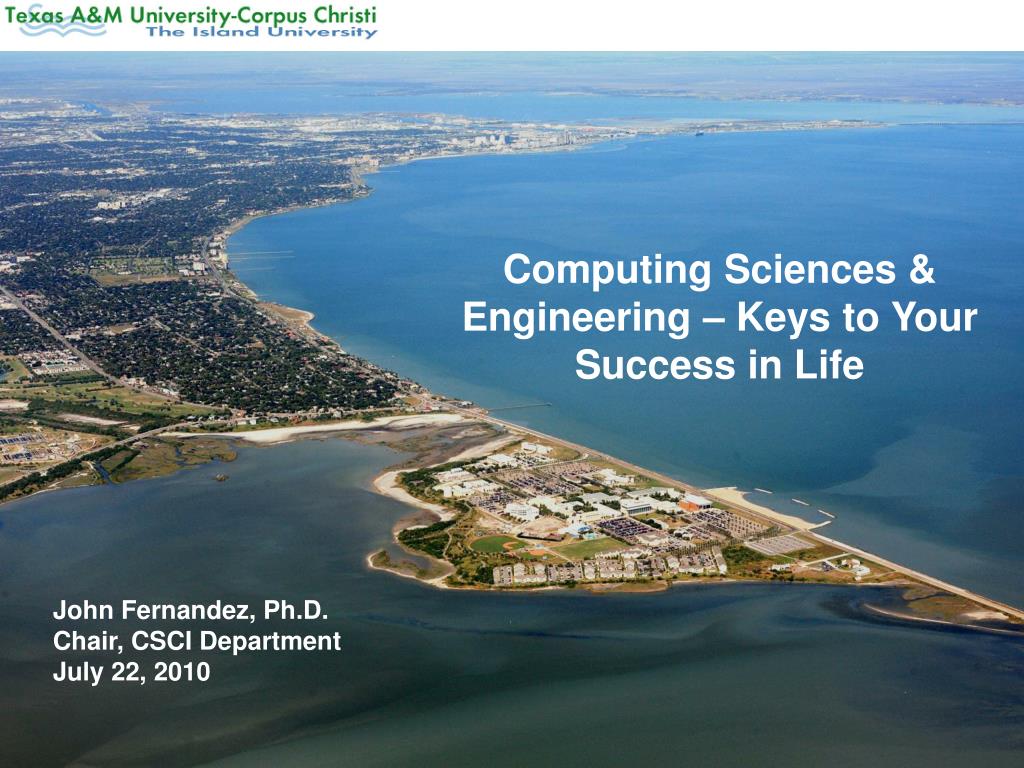 Texas A&M University-Corpus Christi
The Island University

Computing Sciences & Engineering – Keys to Your Success in Life

John Fernandez, Ph.D.
Chair, CSCI Department
July 22, 2010